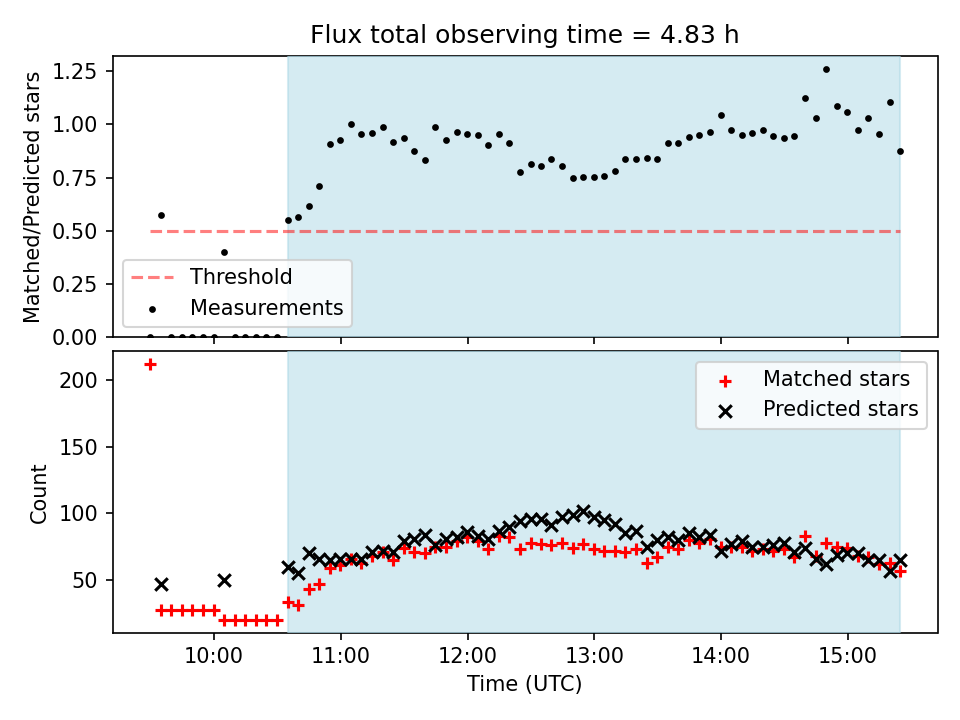 Flux total observing time = 4.83 h

Matched/Predicted stars

1.25
1.00
0.75
0.50
0.25
0.00

Threshold
Measurements

Count

200
150
100
50

Matched stars
Predicted stars

10:00
11:00
12:00
13:00
14:00
15:00

Time (UTC)